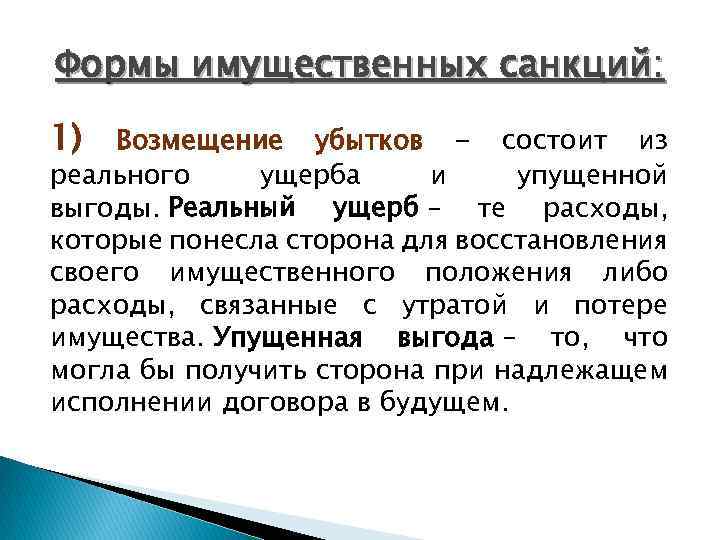 Формы имущественных санкций:

1) Возмещение убытков – состоит из реального ущерба и упущенной выгоды. Реальный ущерб – те расходы, которые понесла сторона для восстановления своего имущественного положения либо расходы, связанные с утратой и потере имущества. Упущенная выгода – то, что могла бы получить сторона при надлежащем исполнении договора в будущем.